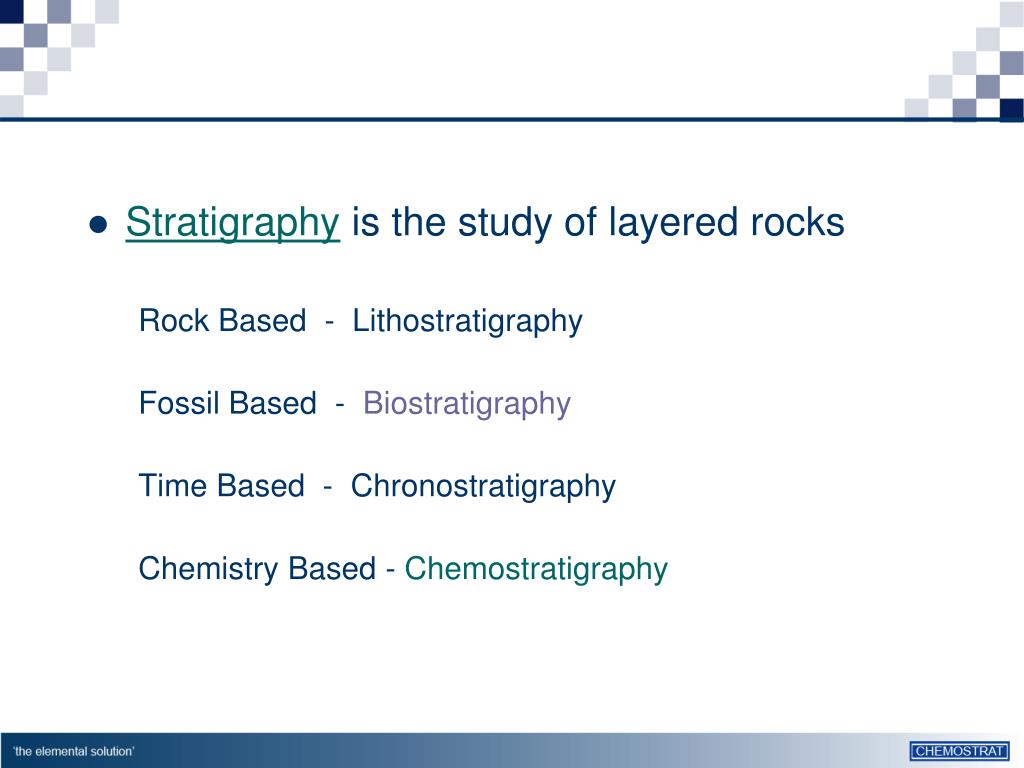 ● Stratigraphy is the study of layered rocks

Rock Based - Lithostratigraphy

Fossil Based - Biostratigraphy

Time Based - Chronostratigraphy

Chemistry Based - Chemostratigraphy

'the elemental solution'

CHEMOSTRAT